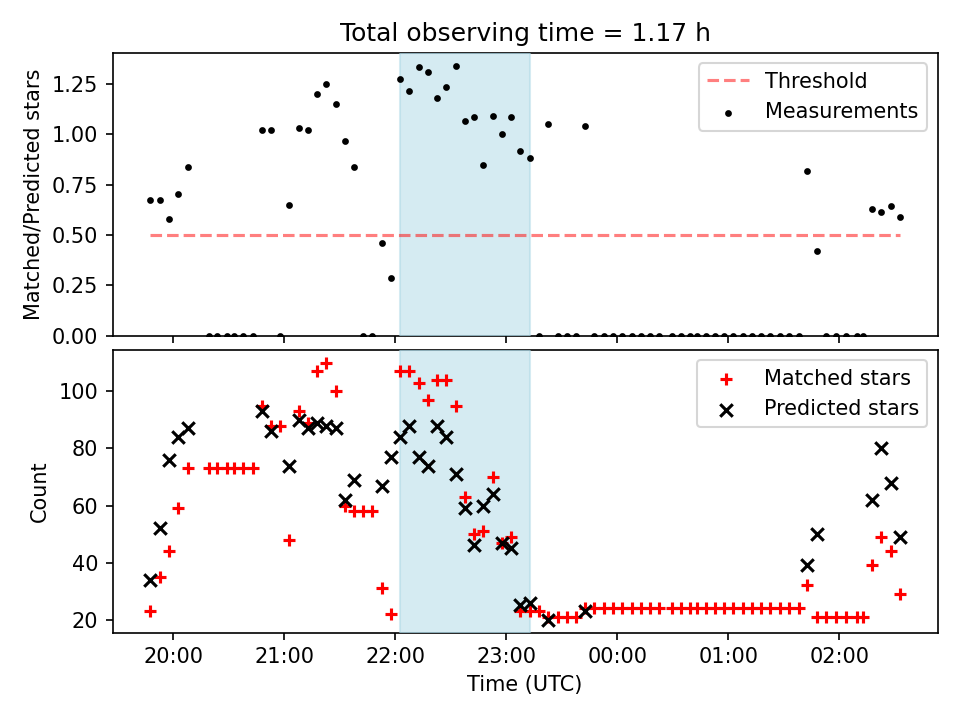 Total observing time = 1.17 h

Matched/Predicted stars

1.25
1.00
0.75
0.50
0.25
0.00

Threshold
Measurements

Count

100
80
60
40
20

Matched stars
Predicted stars

20:00
21:00
22:00
23:00
00:00
01:00
02:00

Time (UTC)